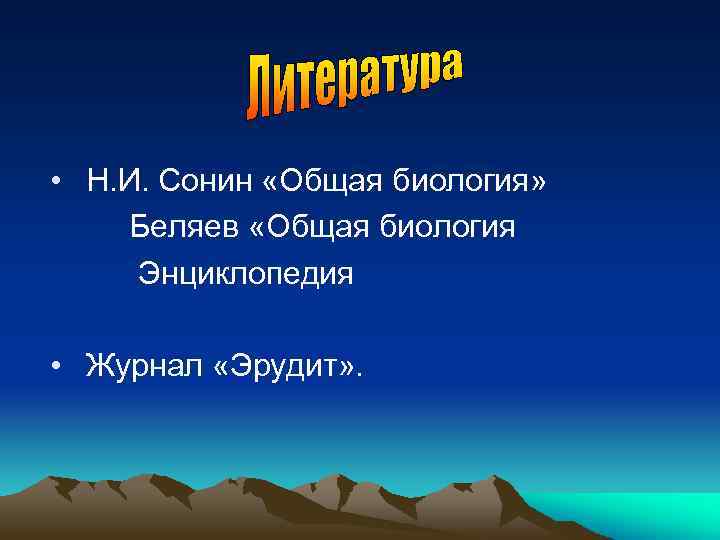 Литература

• Н.И. Сонин «Общая биология»
Беляев «Общая биология
Энциклопедия

• Журнал «Эрудит».